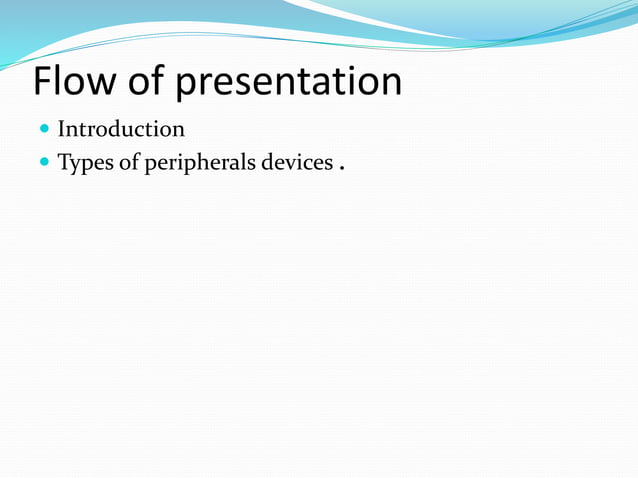 Flow of presentation

- Introduction
- Types of peripherals devices .